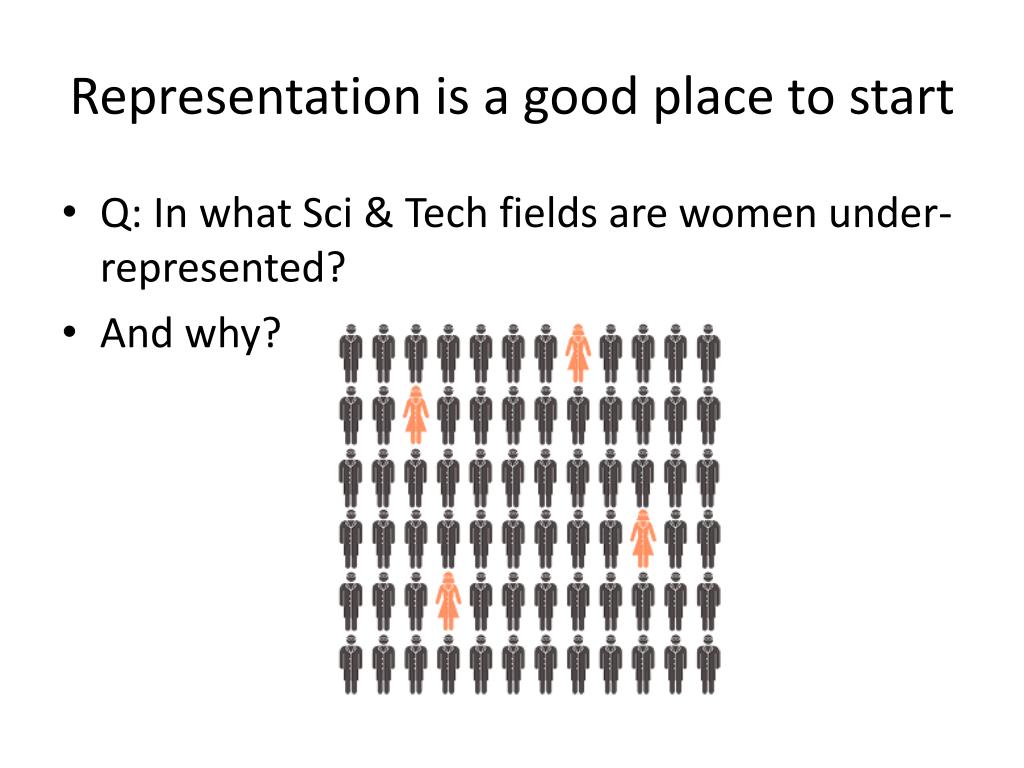 Representation is a good place to start

• Q: In what Sci & Tech fields are women under-represented?
• And why?